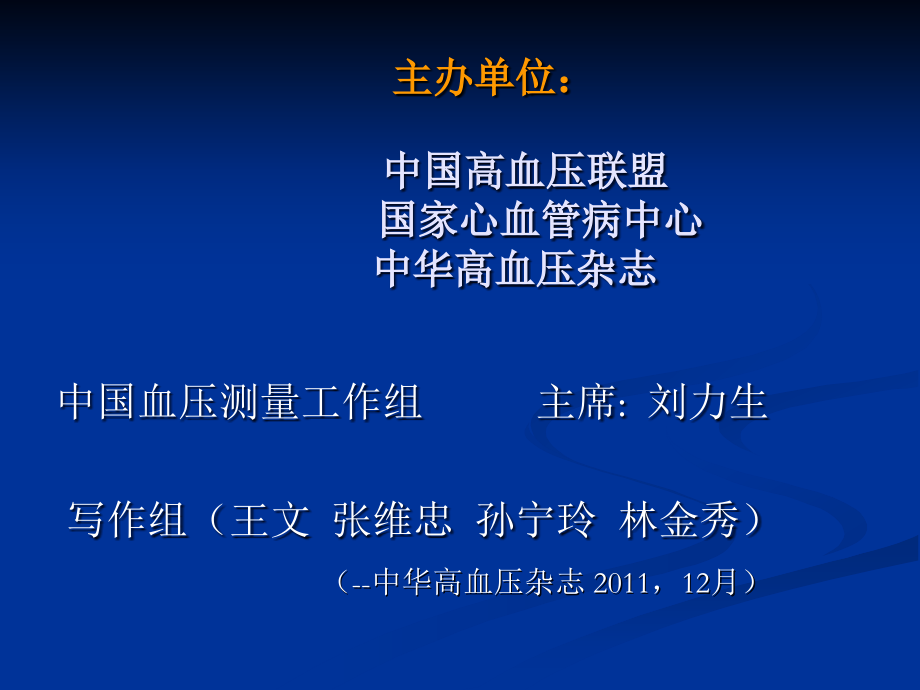 主办单位：

中国高血压联盟
国家心血管病中心
中华高血压杂志

中国血压测量工作组　　主席: 刘力生

写作组（王文 张维忠 孙宁玲 林金秀）

（--中华高血压杂志 2011，12月）